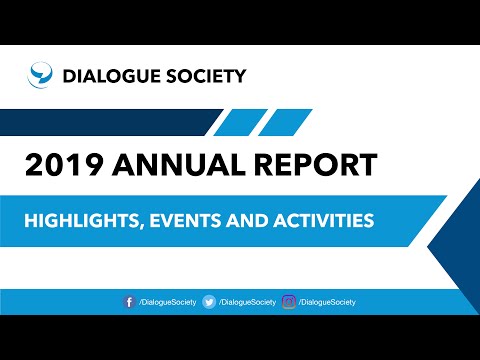 DIALOGUE SOCIETY

2019 ANNUAL REPORT

HIGHLIGHTS, EVENTS AND ACTIVITIES

/DialogueSociety /DialogueSociety /DialogueSociety